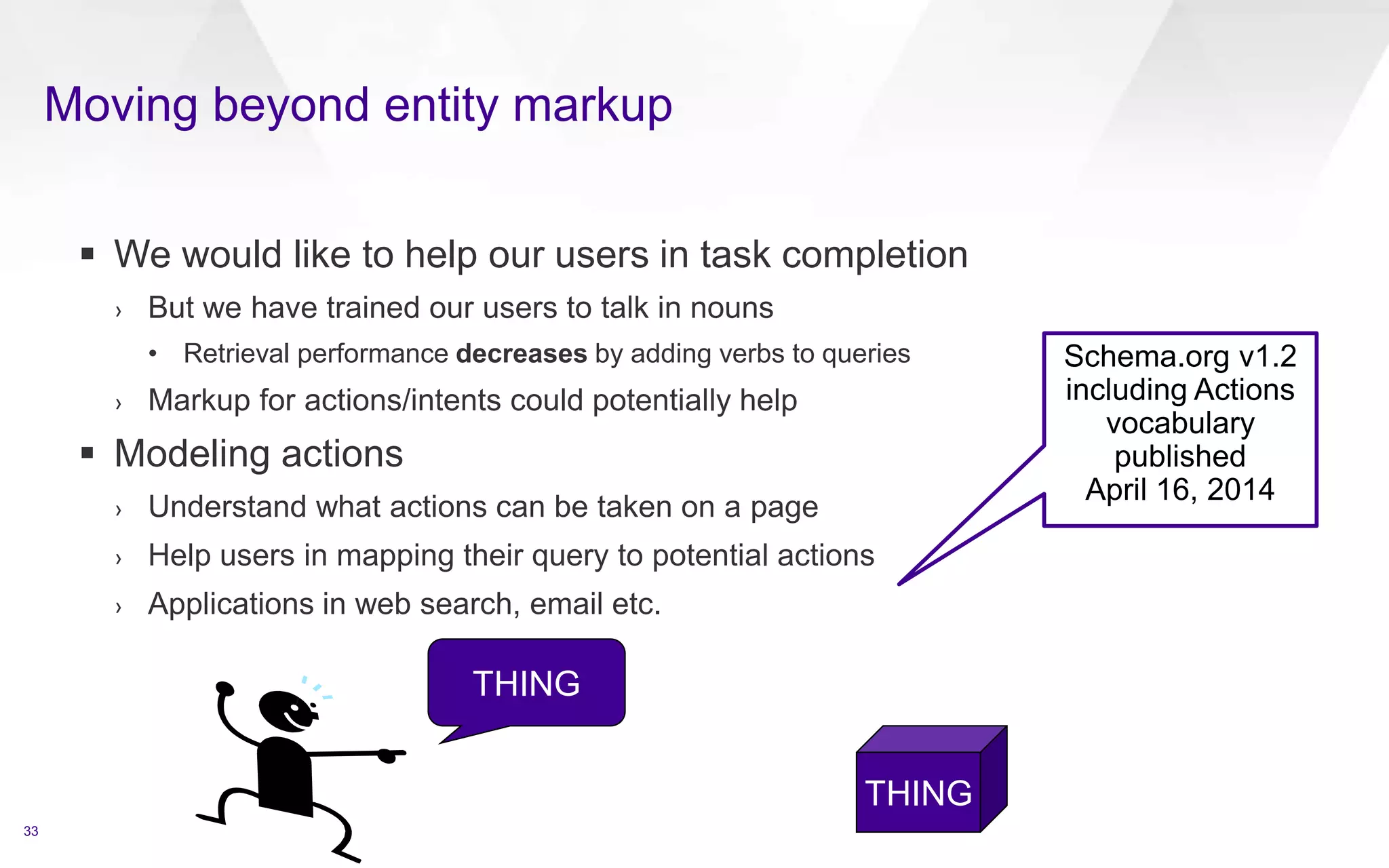 Moving beyond entity markup

▪ We would like to help our users in task completion
› But we have trained our users to talk in nouns
• Retrieval performance **decreases** by adding verbs to queries
› Markup for actions/intents could potentially help
▪ Modeling actions
› Understand what actions can be taken on a page
› Help users in mapping their query to potential actions
› Applications in web search, email etc.

Schema.org v1.2 including Actions vocabulary published April 16, 2014

THING

THING

33